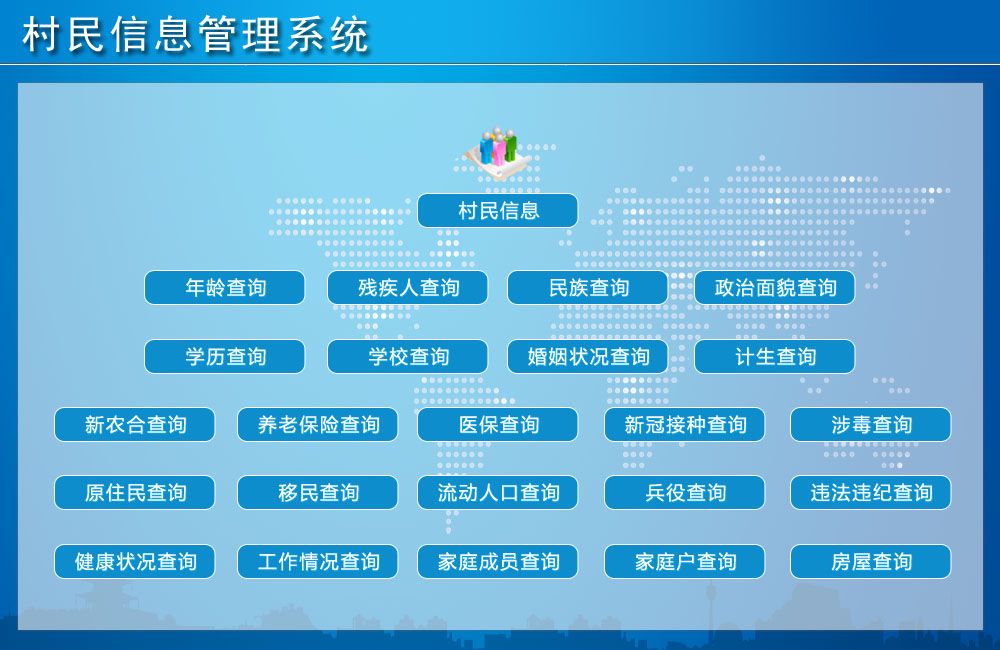 村民信息管理系统

村民信息

年龄查询
残疾人查询
民族查询
政治面貌查询

学历查询
学校查询
婚姻状况查询
计生查询

新农合查询
养老保险查询
医保查询
新冠接种查询
涉毒查询

原住民查询
移民查询
流动人口查询
兵役查询
违法违纪查询

健康状况查询
工作情况查询
家庭成员查询
家庭户查询
房屋查询